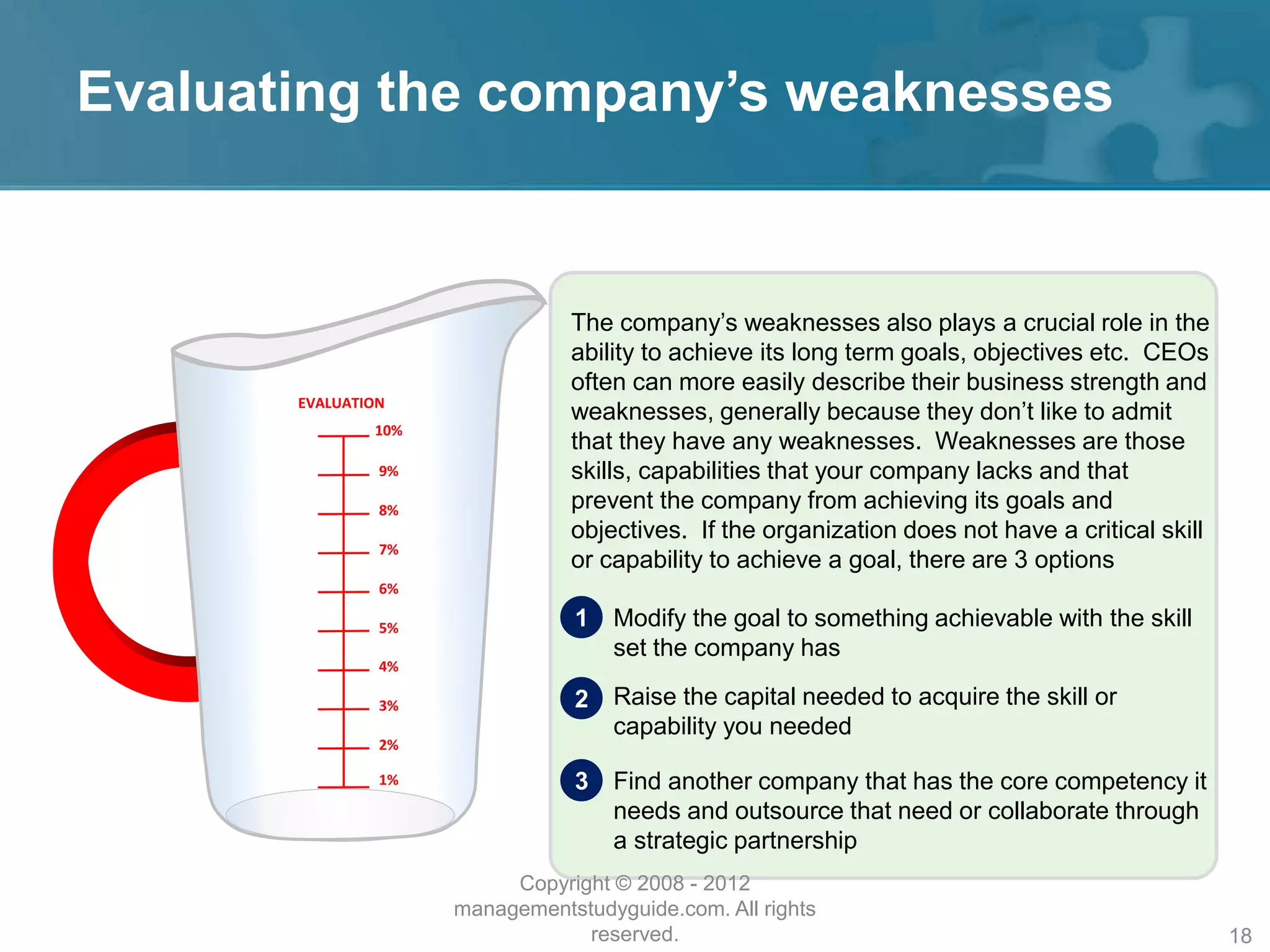 Evaluating the company’s weaknesses

EVALUATION

10%

9%

8%

7%

6%

5%

4%

3%

2%

1%

The company’s weaknesses also plays a crucial role in the ability to achieve its long term goals, objectives etc. CEOs often can more easily describe their business strength and weaknesses, generally because they don’t like to admit that they have any weaknesses. Weaknesses are those skills, capabilities that your company lacks and that prevent the company from achieving its goals and objectives. If the organization does not have a critical skill or capability to achieve a goal, there are 3 options

1 Modify the goal to something achievable with the skill set the company has

2 Raise the capital needed to acquire the skill or capability you needed

3 Find another company that has the core competency it needs and outsource that need or collaborate through a strategic partnership

Copyright © 2008 - 2012 managementstudyguide.com. All rights reserved.

18